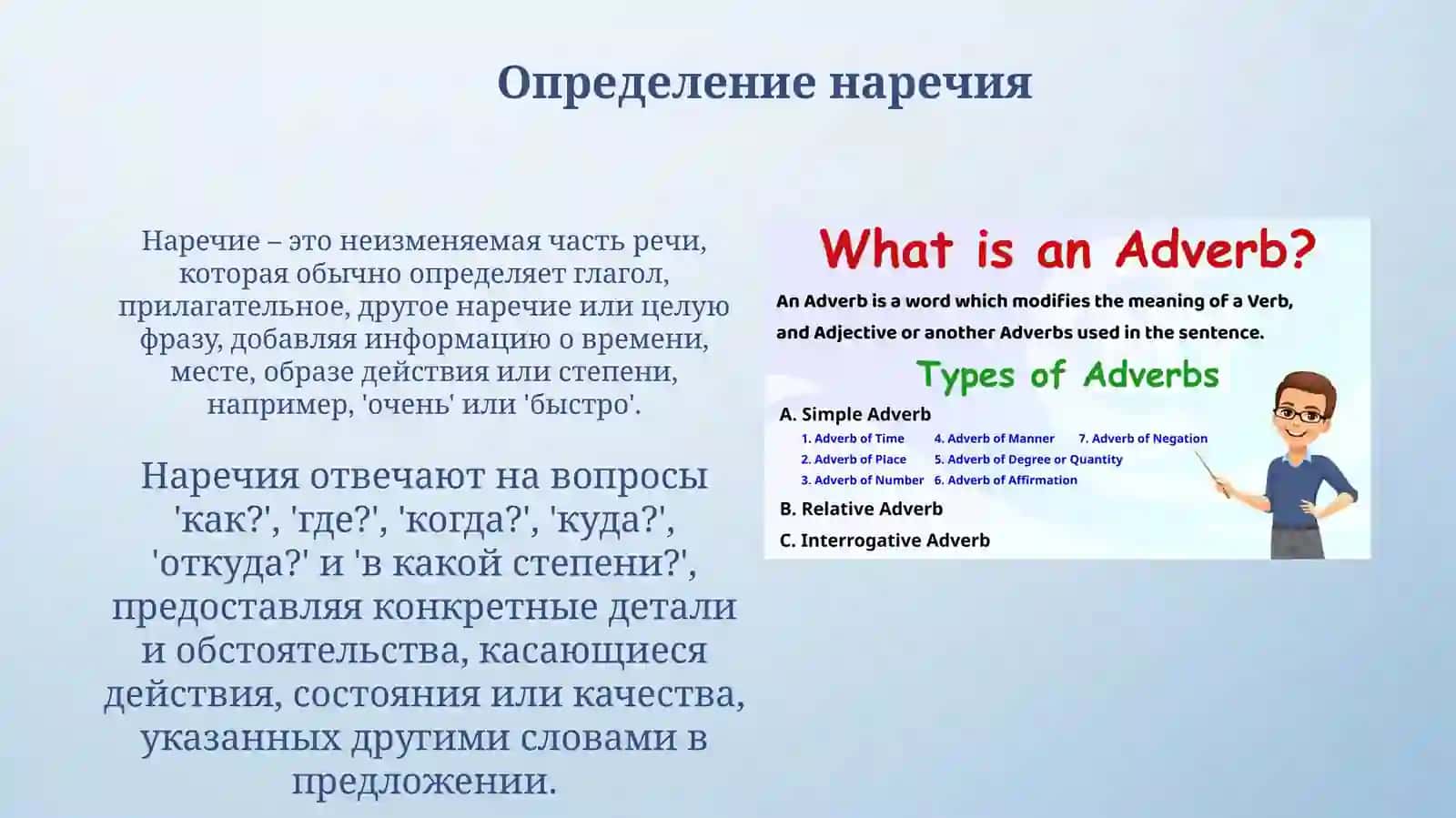 Определение наречия

Наречие – это неизменяемая часть речи, которая обычно определяет глагол, прилагательное, другое наречие или целую фразу, добавляя информацию о времени, месте, образе действия или степени, например, 'очень' или 'быстро'.

Наречия отвечают на вопросы 'как?', 'где?', 'когда?', 'куда?', 'откуда?' и 'в какой степени?', предоставляя конкретные детали и обстоятельства, касающиеся действия, состояния или качества, указанных другими словами в предложении.

What is an Adverb?

An Adverb is a word which modifies the meaning of a Verb, and Adjective or another Adverbs used in the sentence.

Types of Adverbs

A. Simple Adverb
1. Adverb of Time
2. Adverb of Place
3. Adverb of Number
4. Adverb of Manner
5. Adverb of Degree or Quantity
6. Adverb of Affirmation
7. Adverb of Negation
B. Relative Adverb
C. Interrogative Adverb